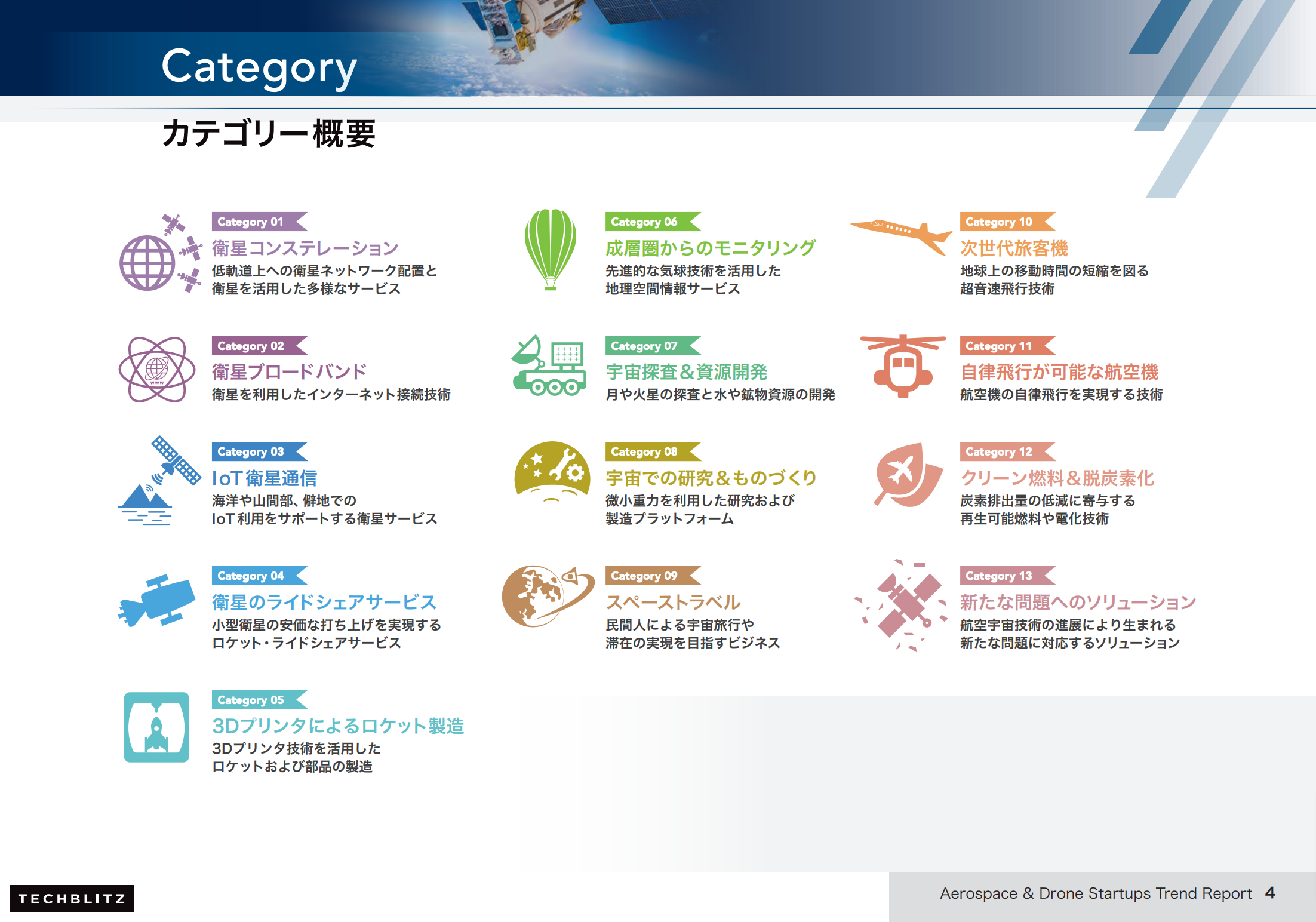 Category

カテゴリー概要

Category 01
衛星コンステレーション
低軌道上への衛星ネットワーク配置と衛星を活用した多様なサービス

Category 02
衛星ブロードバンド
衛星を利用したインターネット接続技術

Category 03
IoT 衛星通信
海洋や山間部、僻地での IoT 利用をサポートする衛星サービス

Category 04
衛星のライドシェアサービス
小型衛星の安価な打ち上げを実現するロケット・ライドシェアサービス

Category 05
3Dプリンタによるロケット製造
3Dプリンタ技術を活用したロケットおよび部品の製造

Category 06
成層圏からのモニタリング
先進的な気球技術を活用した地理空間情報サービス

Category 07
宇宙探査＆資源開発
月や火星の探査と水や鉱物資源の開発

Category 08
宇宙での研究＆ものづくり
微小重力を利用した研究および製造プラットフォーム

Category 09
スペーストラベル
民間人による宇宙旅行や滞在の実現を目指すビジネス

Category 10
次世代旅客機
地球上の移動時間の短縮を図る超音速飛行技術

Category 11
自律飛行が可能な航空機
航空機の自律飛行を実現する技術

Category 12
クリーン燃料＆脱炭素化
炭素排出量の低減に寄与する再生可能燃料や電化技術

Category 13
新たな問題へのソリューション
航空宇宙技術の進展により生まれる新たな問題に対応するソリューション

TECHBLITZ

Aerospace & Drone Startups Trend Report 4